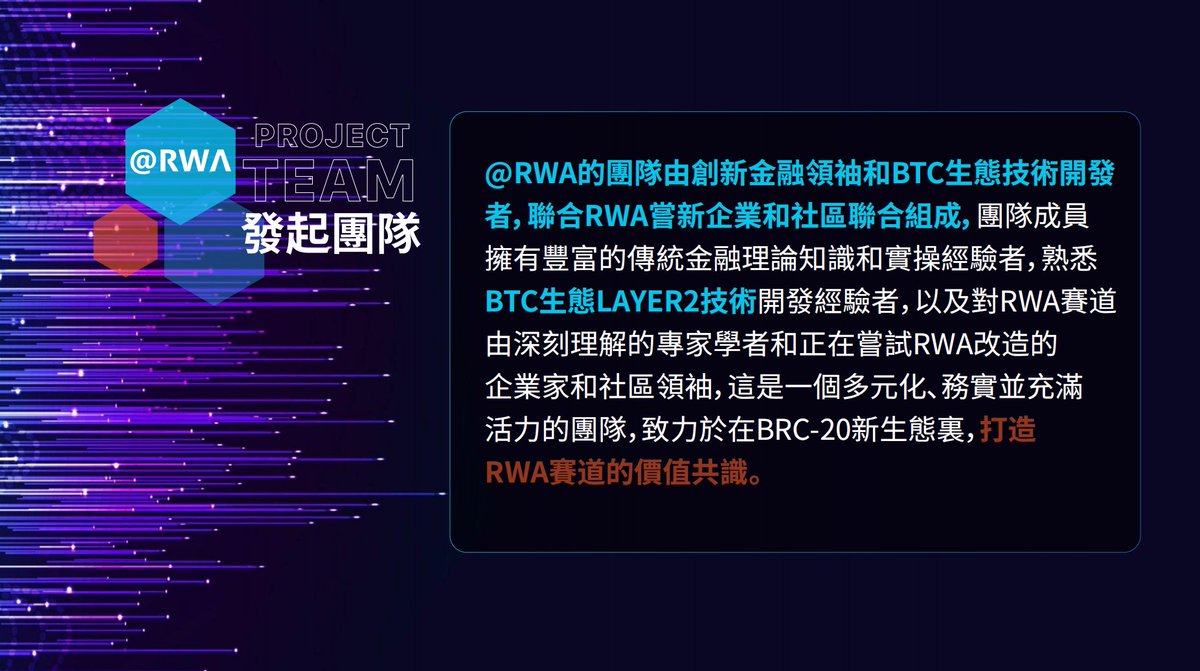 @RWA

PROJECT
TEAM
發起團隊

@RWA的團隊由創新金融領袖和BTC生態技術開發者，聯合RWA嘗新企業和社區聯合組成，團隊成員擁有豐富的傳統金融理論知識和實操經驗者，熟悉BTC生態LAYER2技術開發經驗者，以及對RWA賽道由深刻理解的專家學者和正在嘗試RWA改造的企業家和社區領袖，這是一個多元化、務實並充滿活力的團隊，致力於在BRC-20新生態裏，打造RWA賽道的價值共識。